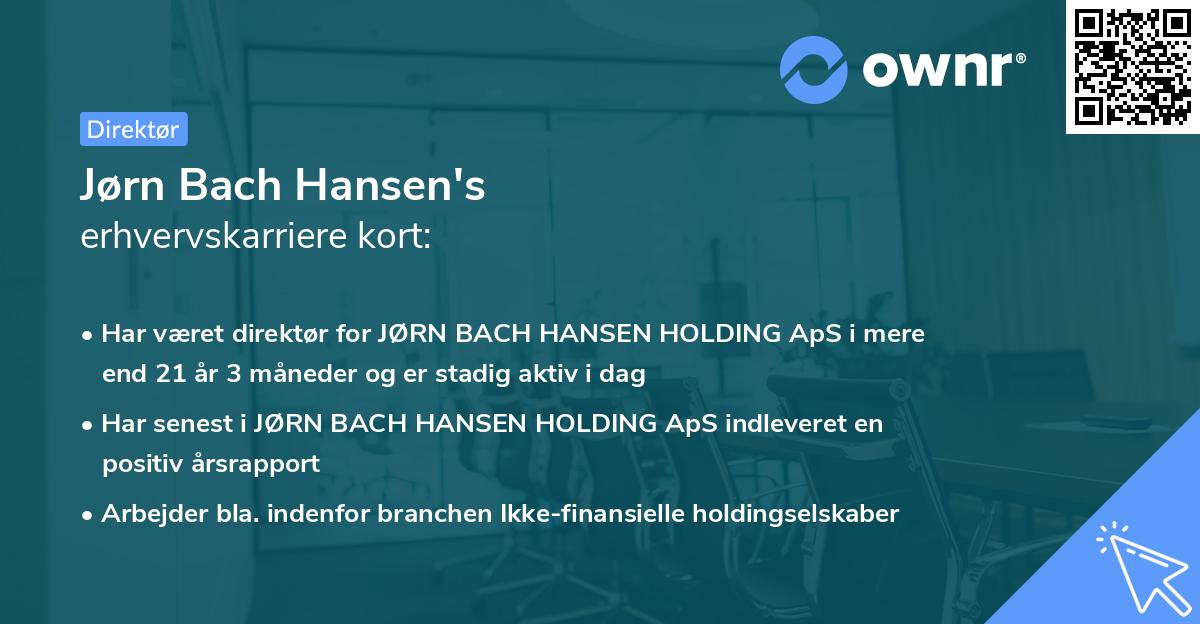 ownr®

Direktør

Jørn Bach Hansen's
erhvervskarriere kort:

• Har været direktør for JØRN BACH HANSEN HOLDING ApS i mere end 21 år 3 måneder og er stadig aktiv i dag

• Har senest i JØRN BACH HANSEN HOLDING ApS indleveret en positiv årsrapport

• Arbejder bla. indenfor branchen Ikke-finansielle holdingselskaber